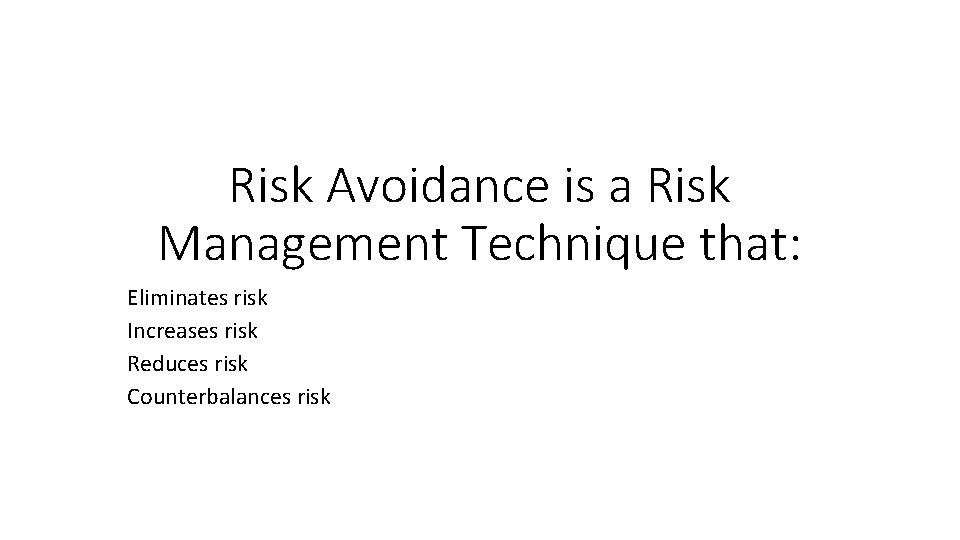 Risk Avoidance is a Risk Management Technique that:

Eliminates risk
Increases risk
Reduces risk
Counterbalances risk